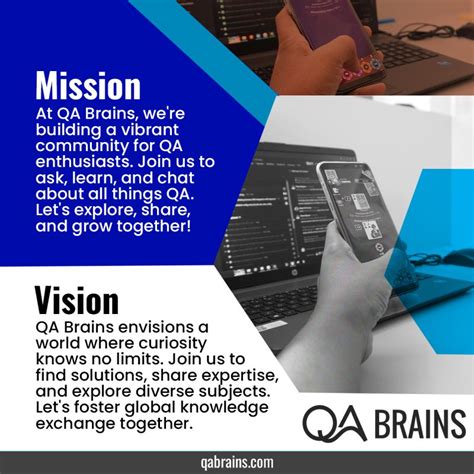 Mission
At QA Brains, we're building a vibrant community for QA enthusiasts. Join us to ask, learn, and chat about all things QA. Let's explore, share, and grow together!

Vision
QA Brains envisions a world where curiosity knows no limits. Join us to find solutions, share expertise, and explore diverse subjects. Let's foster global knowledge exchange together.

QA BRAINS

qabrains.com